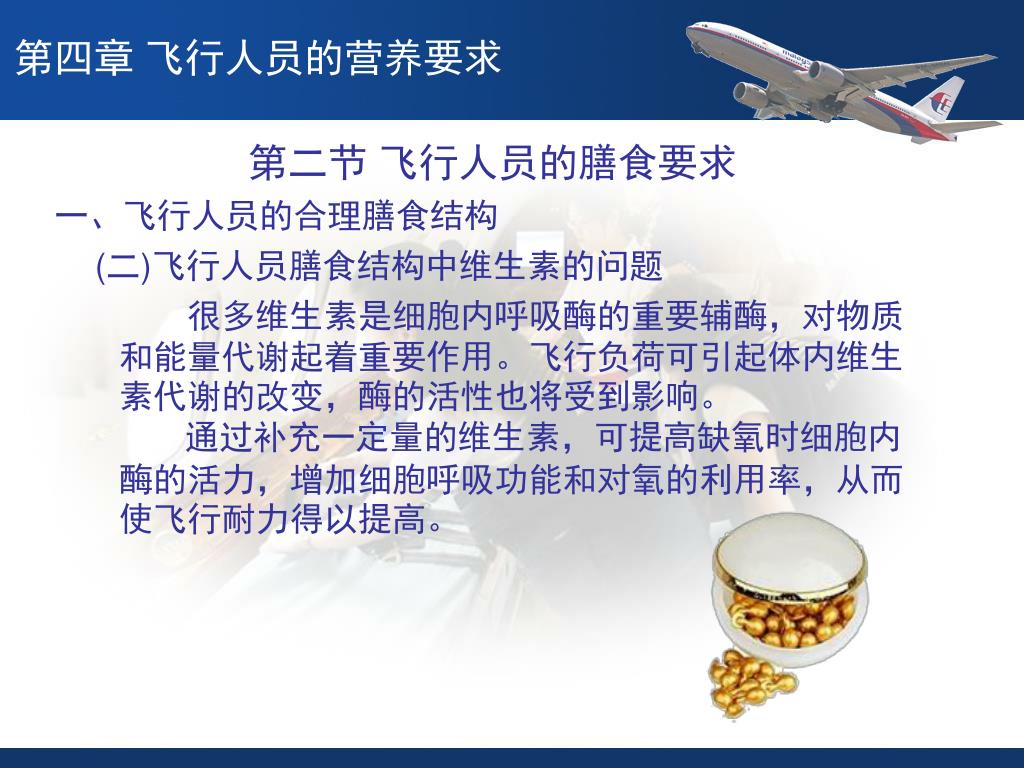 第四章 飞行人员的营养要求

第二节 飞行人员的膳食要求

一、飞行人员的合理膳食结构

(二)飞行人员膳食结构中维生素的问题

很多维生素是细胞内呼吸酶的重要辅酶，对物质和能量代谢起着重要作用。飞行负荷可引起体内维生素代谢的改变，酶的活性也将受到影响。

通过补充一定量的维生素，可提高缺氧时细胞内酶的活力，增加细胞呼吸功能和对氧的利用率，从而使飞行耐力得以提高。